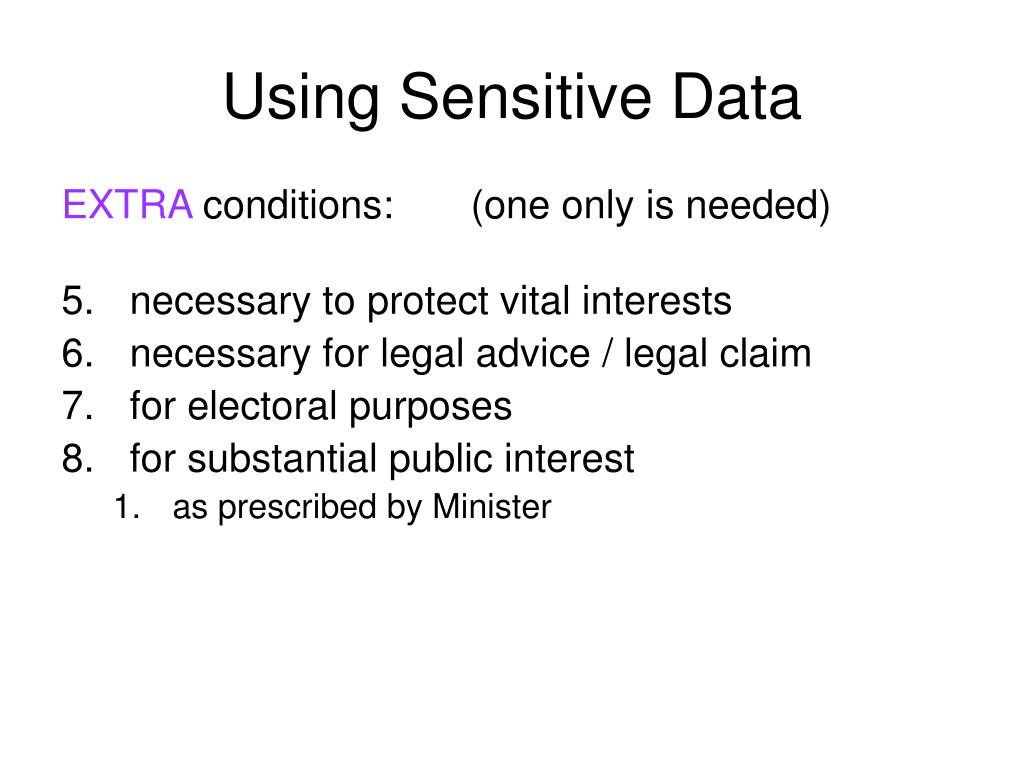 Using Sensitive Data

EXTRA conditions: (one only is needed)

5. necessary to protect vital interests
6. necessary for legal advice / legal claim
7. for electoral purposes
8. for substantial public interest
   1. as prescribed by Minister